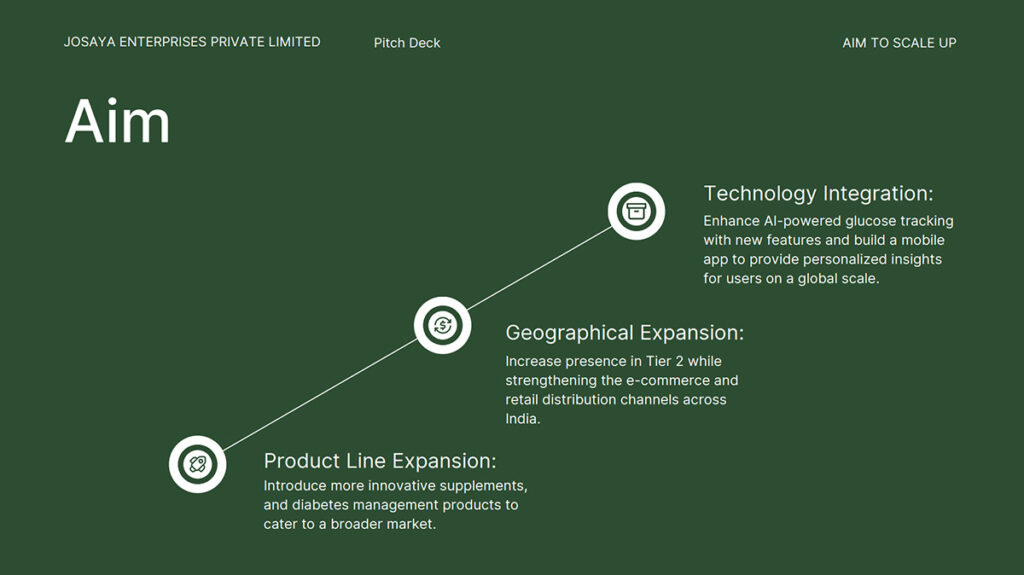 JOSAYA ENTERPRISES PRIVATE LIMITED

Pitch Deck

AIM TO SCALE UP

Aim

Technology Integration:

Enhance AI-powered glucose tracking with new features and build a mobile app to provide personalized insights for users on a global scale.

Geographical Expansion:

Increase presence in Tier 2 while strengthening the e-commerce and retail distribution channels across India.

Product Line Expansion:

Introduce more innovative supplements, and diabetes management products to cater to a broader market.